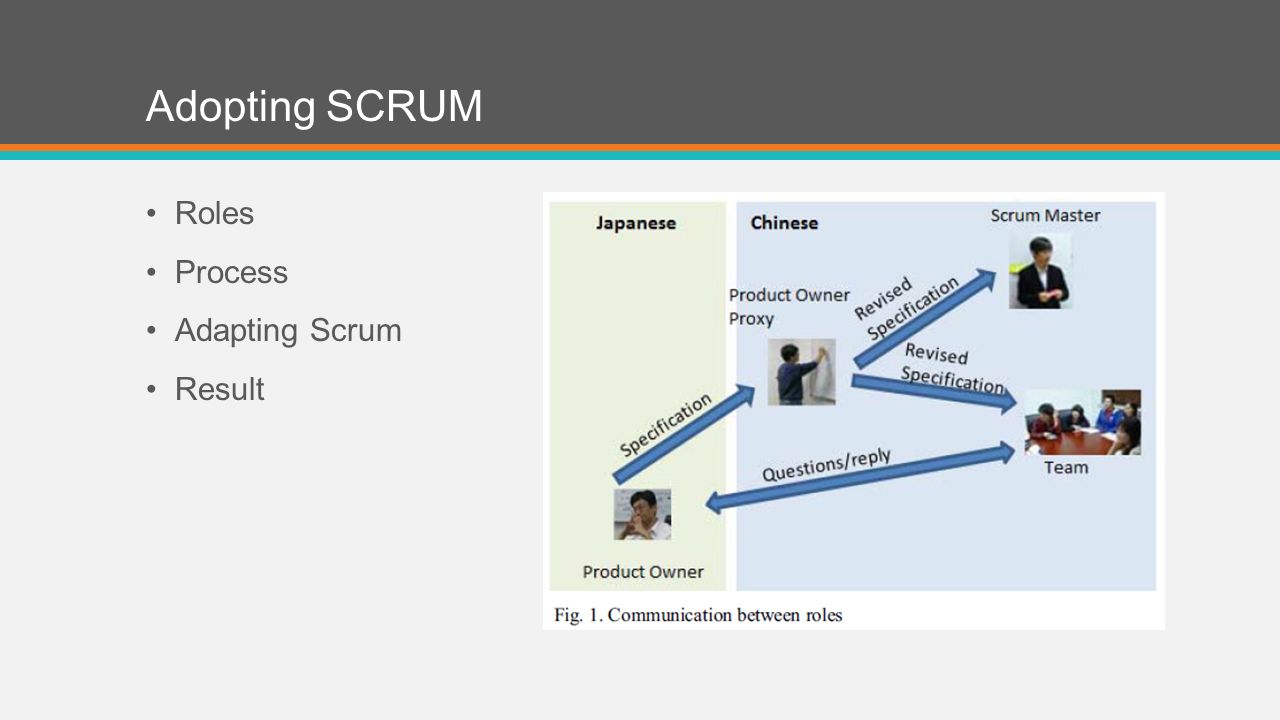 Adopting SCRUM

• Roles
• Process
• Adapting Scrum
• Result

Japanese
Chinese
Scrum Master
Product Owner Proxy
Revised Specification
Revised Specification
Specification
Questions/reply
Team
Product Owner

Fig. 1. Communication between roles